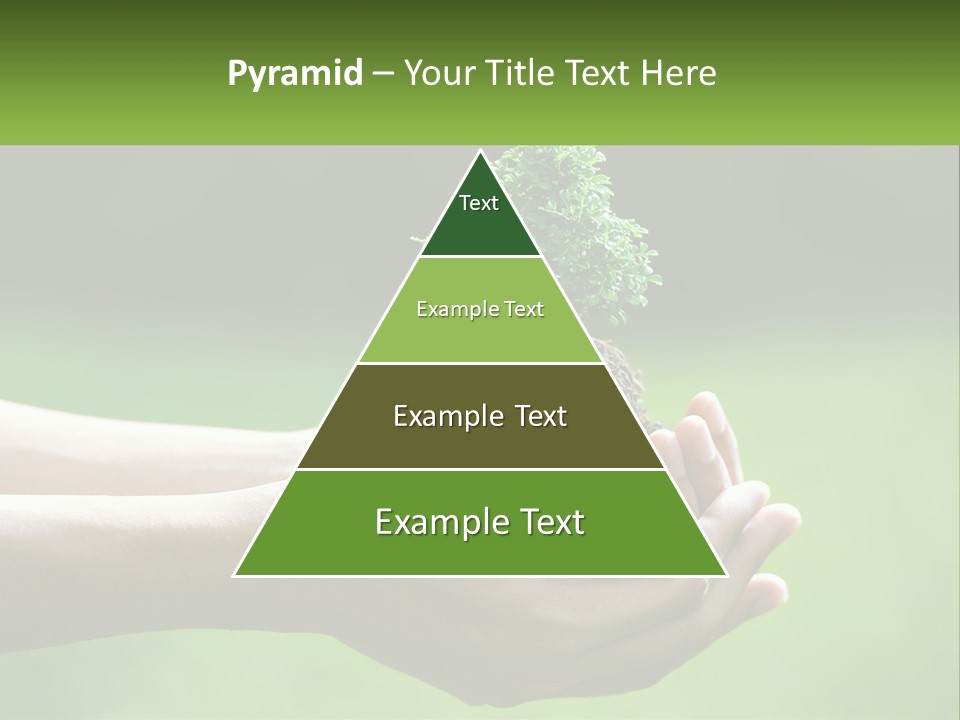 Pyramid – Your Title Text Here

Text

Example Text

Example Text

Example Text